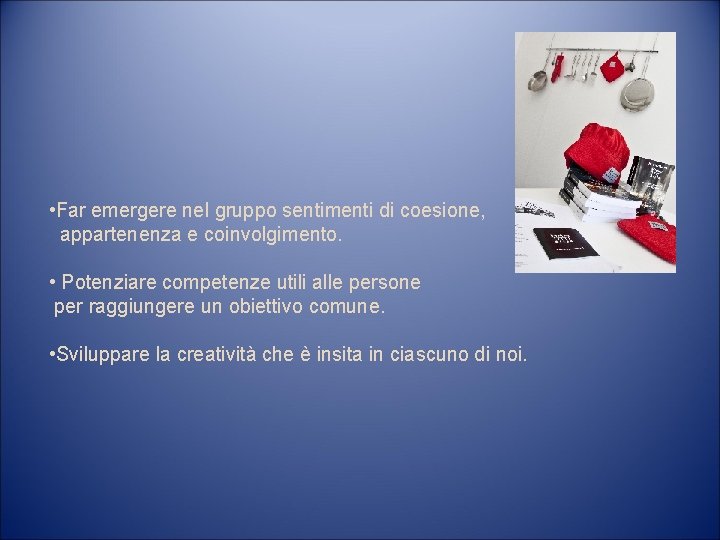 •Far emergere nel gruppo sentimenti di coesione, appartenenza e coinvolgimento.

• Potenziare competenze utili alle persone per raggiungere un obiettivo comune.

•Sviluppare la creatività che è insita in ciascuno di noi.